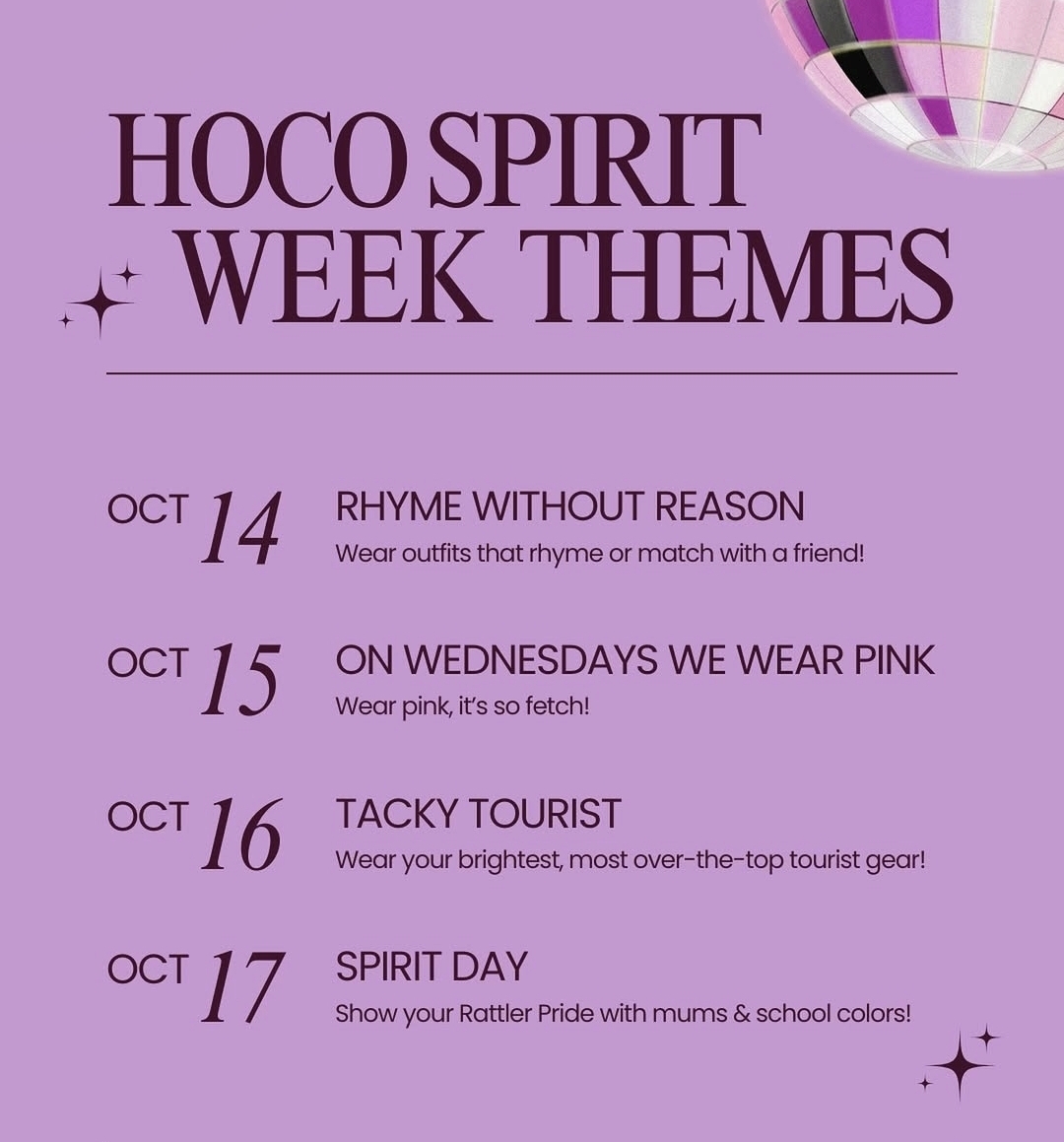 HOCO SPIRIT WEEK THEMES

OCT 14 RHYME WITHOUT REASON
Wear outfits that rhyme or match with a friend!

OCT 15 ON WEDNESDAYS WE WEAR PINK
Wear pink, it's so fetch!

OCT 16 TACKY TOURIST
Wear your brightest, most over-the-top tourist gear!

OCT 17 SPIRIT DAY
Show your Rattler Pride with mums & school colors!